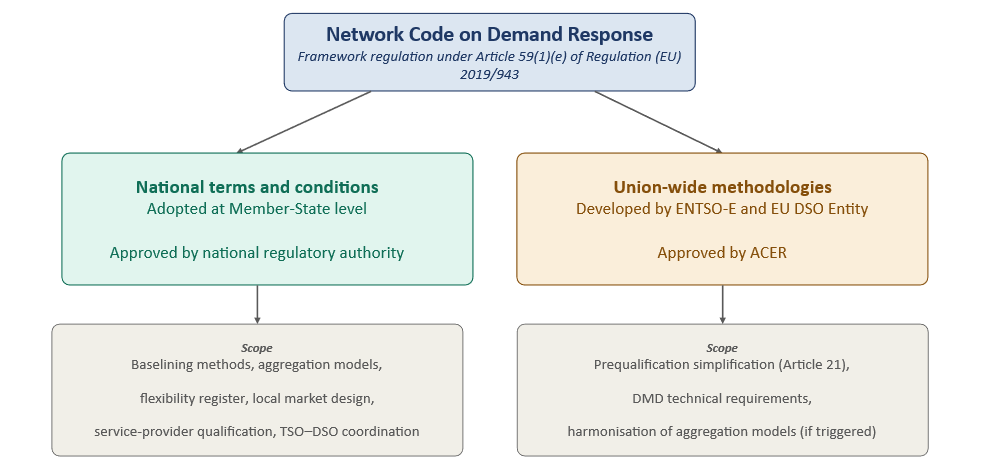 Network Code on Demand Response
Framework regulation under Article 59(1)(e) of Regulation (EU) 2019/943

National terms and conditions
Adopted at Member-State level

Approved by national regulatory authority

Scope
Baselining methods, aggregation models,

flexibility register, local market design,

service-provider qualification, TSO–DSO coordination

Union-wide methodologies
Developed by ENTSO-E and EU DSO Entity

Approved by ACER

Scope
Prequalification simplification (Article 21),

DMD technical requirements,

harmonisation of aggregation models (if triggered)